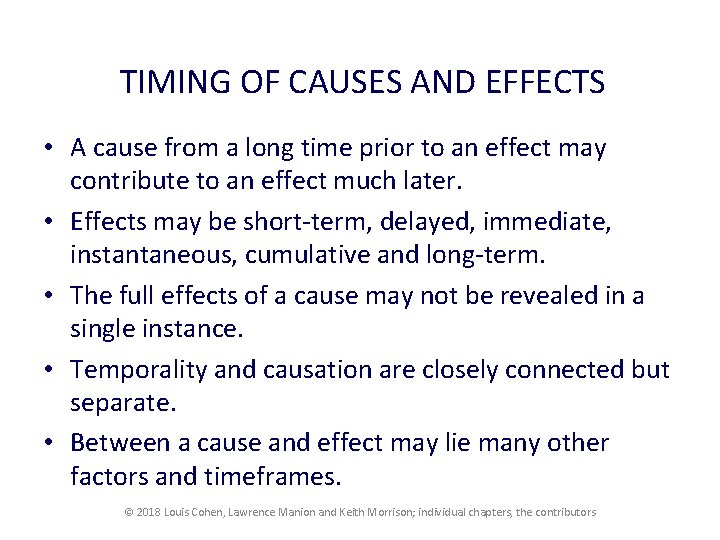 TIMING OF CAUSES AND EFFECTS

• A cause from a long time prior to an effect may contribute to an effect much later.
• Effects may be short-term, delayed, immediate, instantaneous, cumulative and long-term.
• The full effects of a cause may not be revealed in a single instance.
• Temporality and causation are closely connected but separate.
• Between a cause and effect may lie many other factors and timeframes.

© 2018 Louis Cohen, Lawrence Manion and Keith Morrison; individual chapters, the contributors